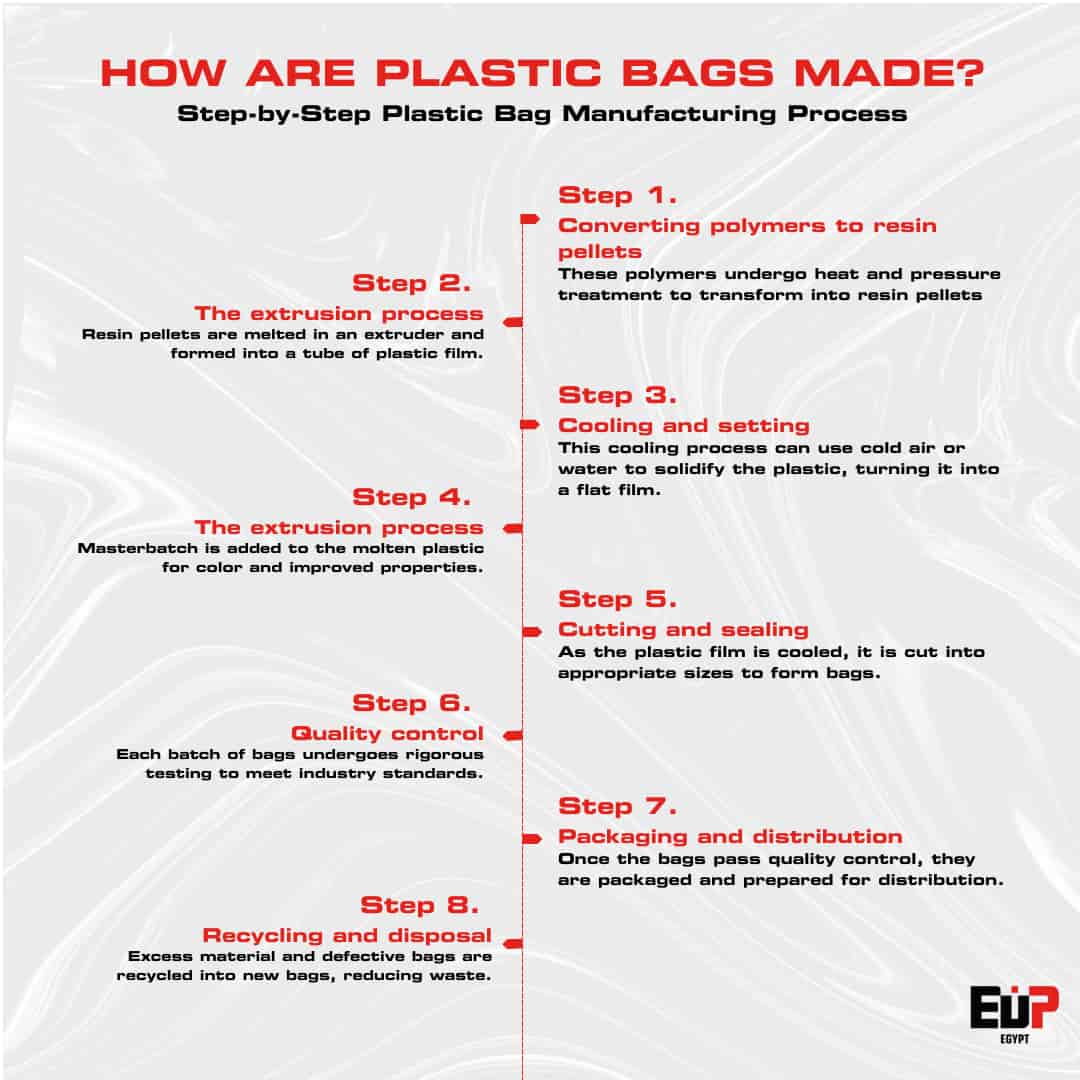 HOW ARE PLASTIC BAGS MADE?
Step-by-Step Plastic Bag Manufacturing Process

Step 1.
Converting polymers to resin pellets
These polymers undergo heat and pressure treatment to transform into resin pellets

Step 2.
The extrusion process
Resin pellets are melted in an extruder and formed into a tube of plastic film.

Step 3.
Cooling and setting
This cooling process can use cold air or water to solidify the plastic, turning it into a flat film.

Step 4.
The extrusion process
Masterbatch is added to the molten plastic for color and improved properties.

Step 5.
Cutting and sealing
As the plastic film is cooled, it is cut into appropriate sizes to form bags.

Step 6.
Quality control
Each batch of bags undergoes rigorous testing to meet industry standards.

Step 7.
Packaging and distribution
Once the bags pass quality control, they are packaged and prepared for distribution.

Step 8.
Recycling and disposal
Excess material and defective bags are recycled into new bags, reducing waste.

EUP
EGYPT